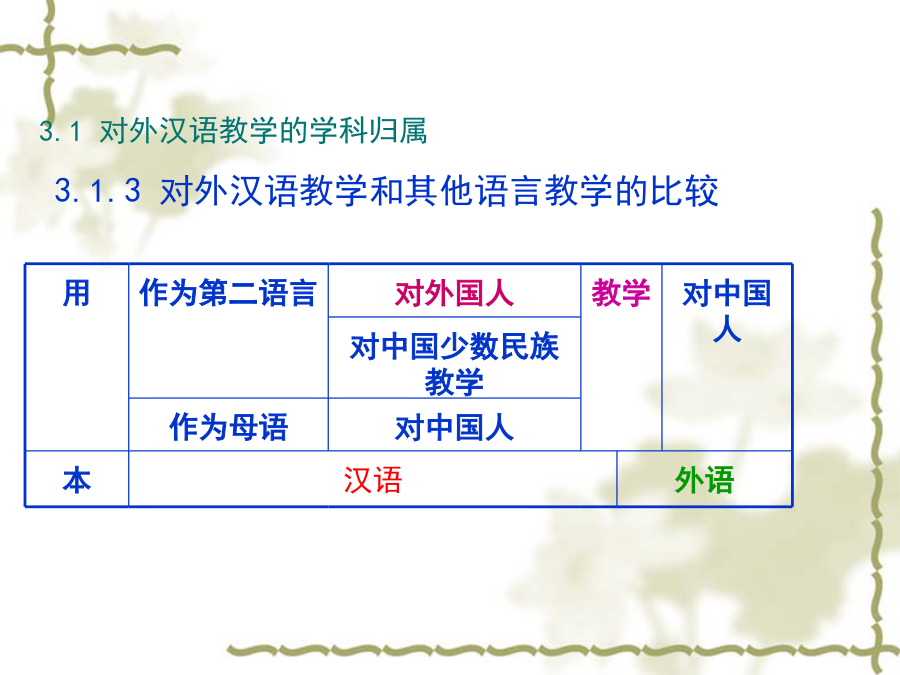 3.1 对外汉语教学的学科归属

3.1.3 对外汉语教学和其他语言教学的比较

| 用 | 作为第二语言 | 对外国人 | 教学 | 对中国人 |
|---|---|---|---|---|
| | | 对中国少数民族教学 | | |
| | 作为母语 | 对中国人 | | |
| 本 | 汉语 | | | 外语 |